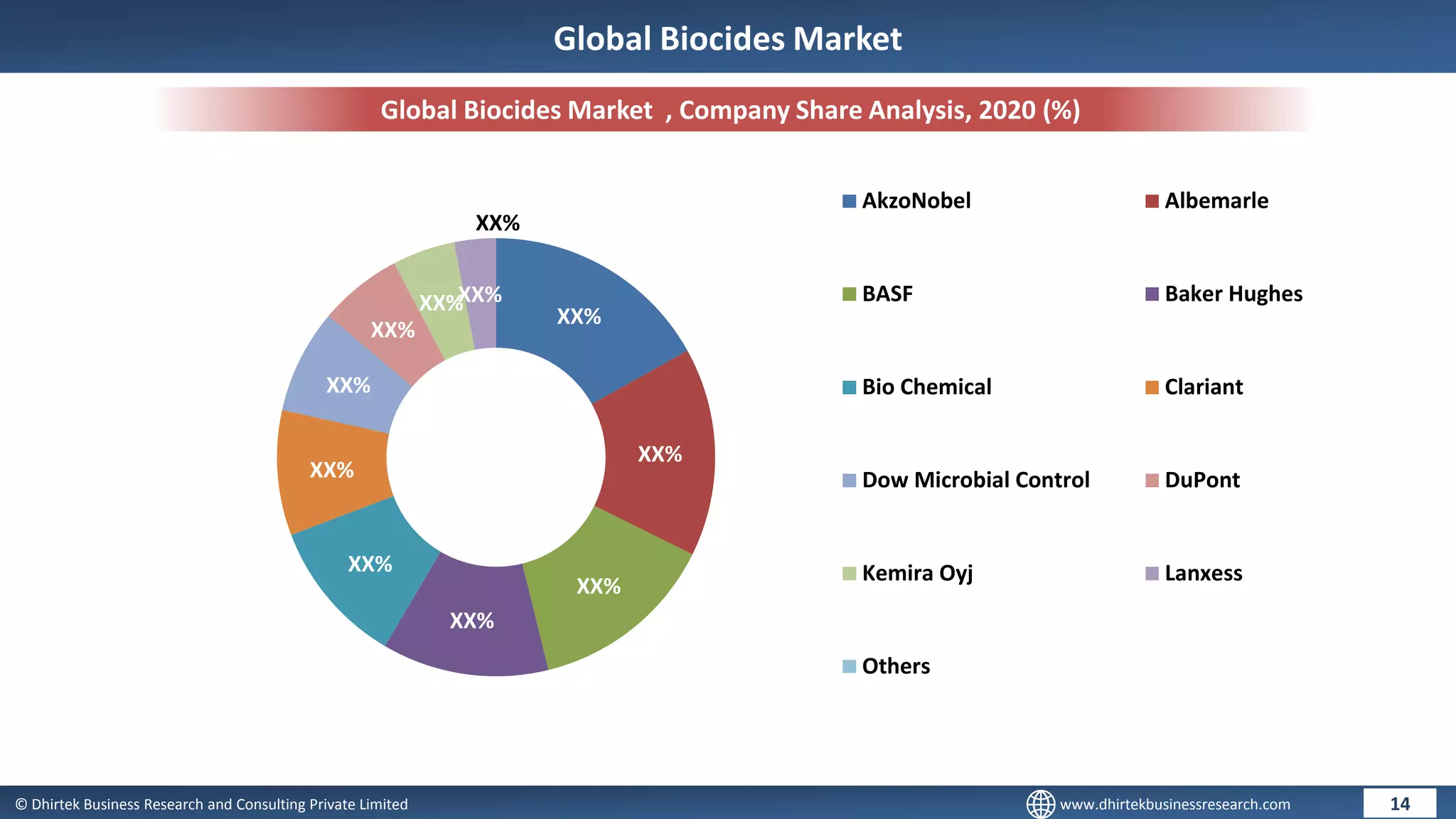 Global Biocides Market

Global Biocides Market , Company Share Analysis, 2020 (%)

XX%
XX%
XX%
XX%
XX%
XX%
XX%
XX%
XX%
XX%
XX%

AkzoNobel
Albemarle
BASF
Baker Hughes
Bio Chemical
Clariant
Dow Microbial Control
DuPont
Kemira Oyj
Lanxess
Others

© Dhirtek Business Research and Consulting Private Limited
www.dhirtekbusinessresearch.com
14